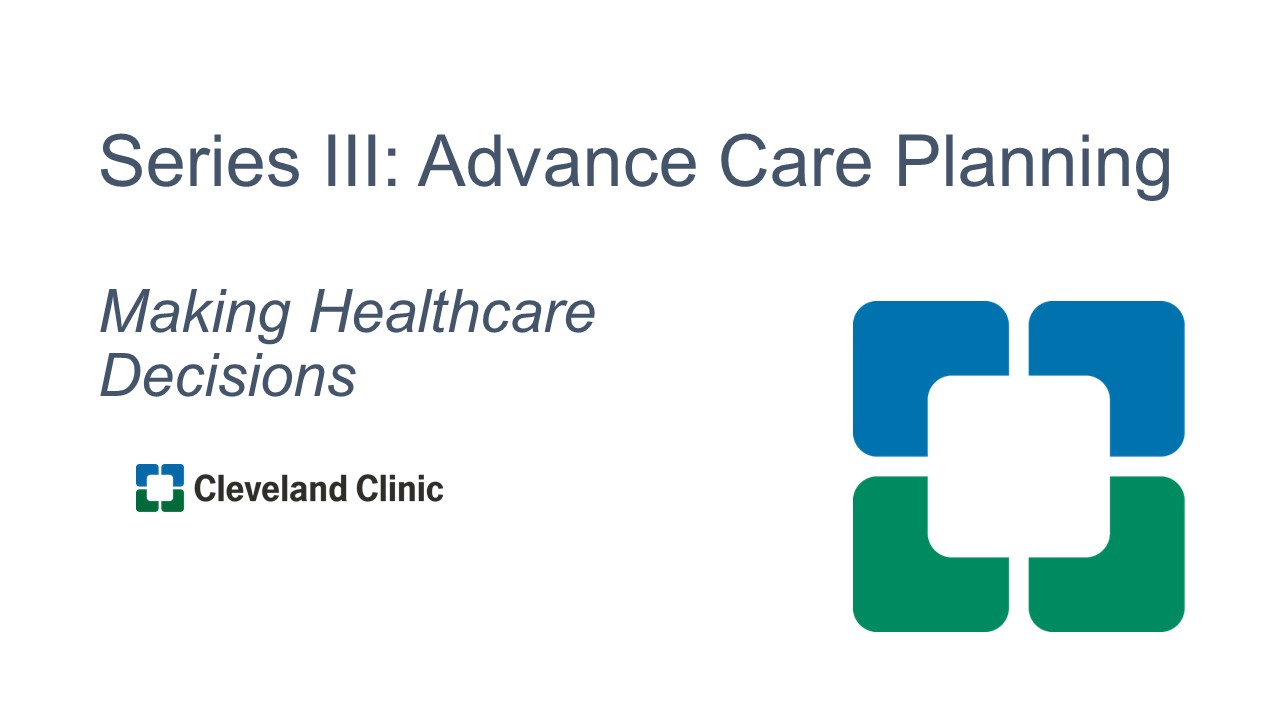 Series III: Advance Care Planning

Making Healthcare Decisions

Cleveland Clinic